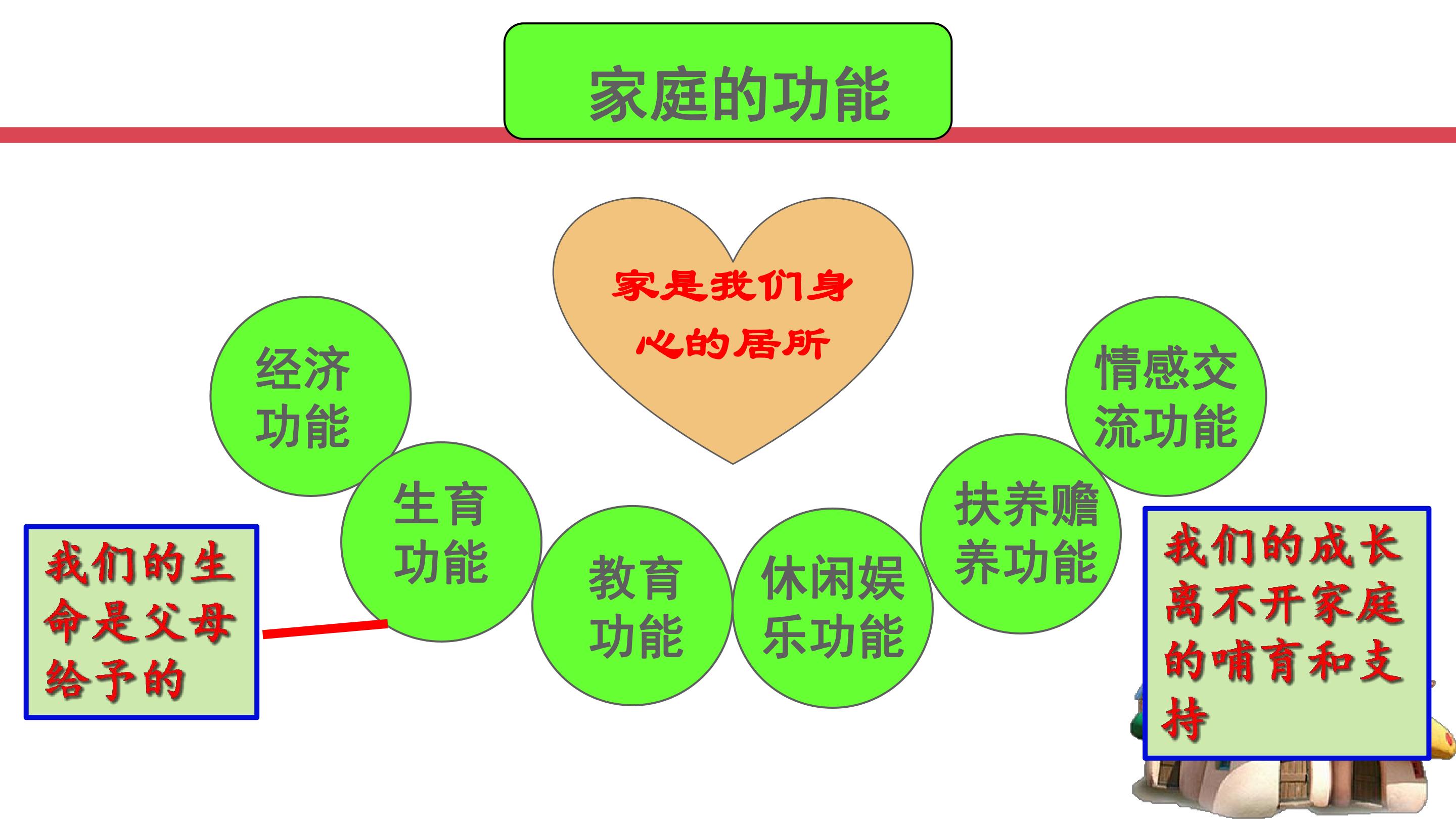 家庭的功能

家是我们身心的居所

经济功能

生育功能

教育功能

休闲娱乐功能

扶养赡养功能

情感交流功能

我们的生命是父母给予的

我们的成长离不开家庭的哺育和支持